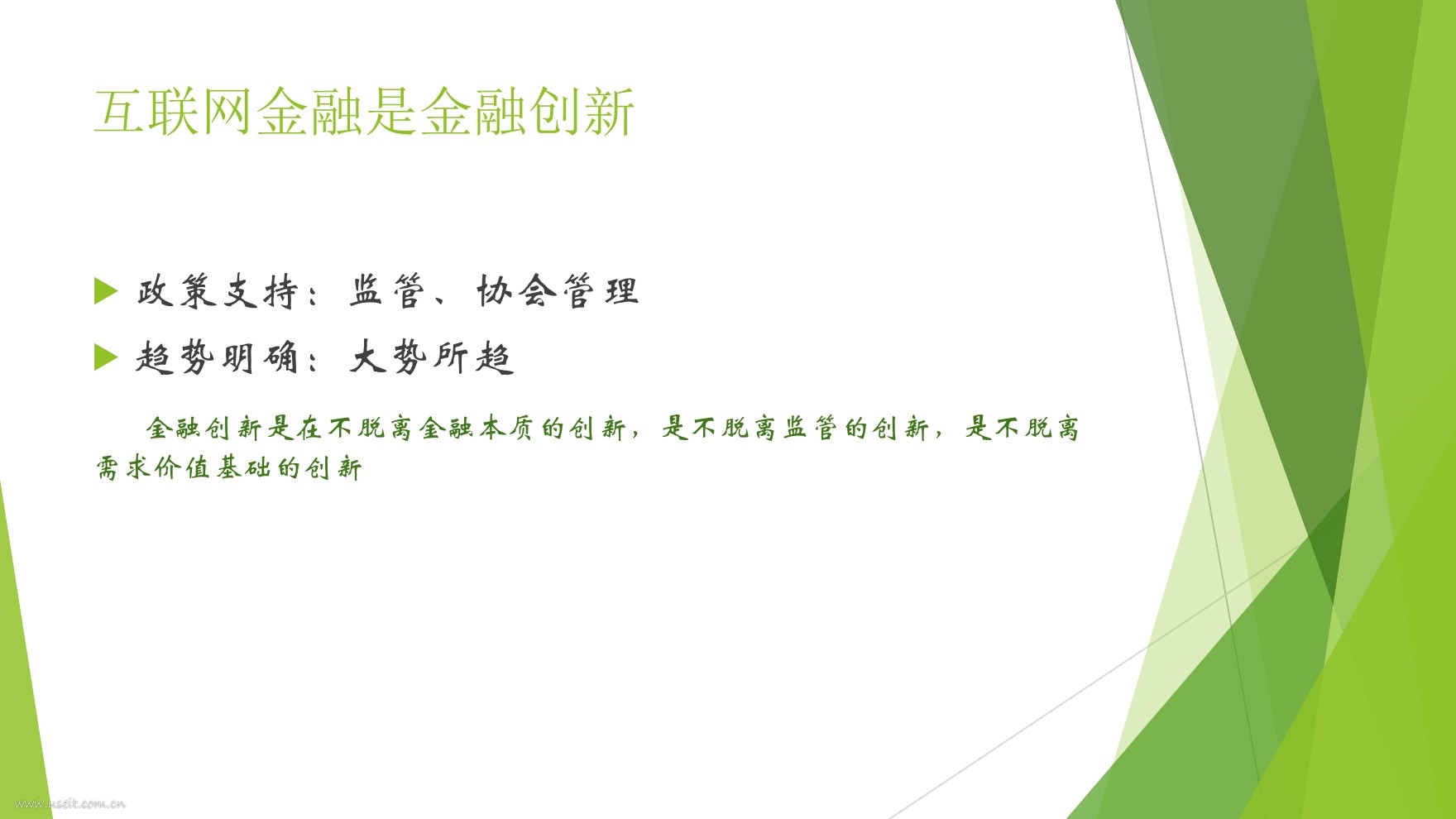 互联网金融是金融创新

政策支持：监管、协会管理

趋势明确：大势所趋

金融创新是在不脱离金融本质的创新，是不脱离监管的创新，是不脱离需求价值基础的创新

www.useit.com.cn